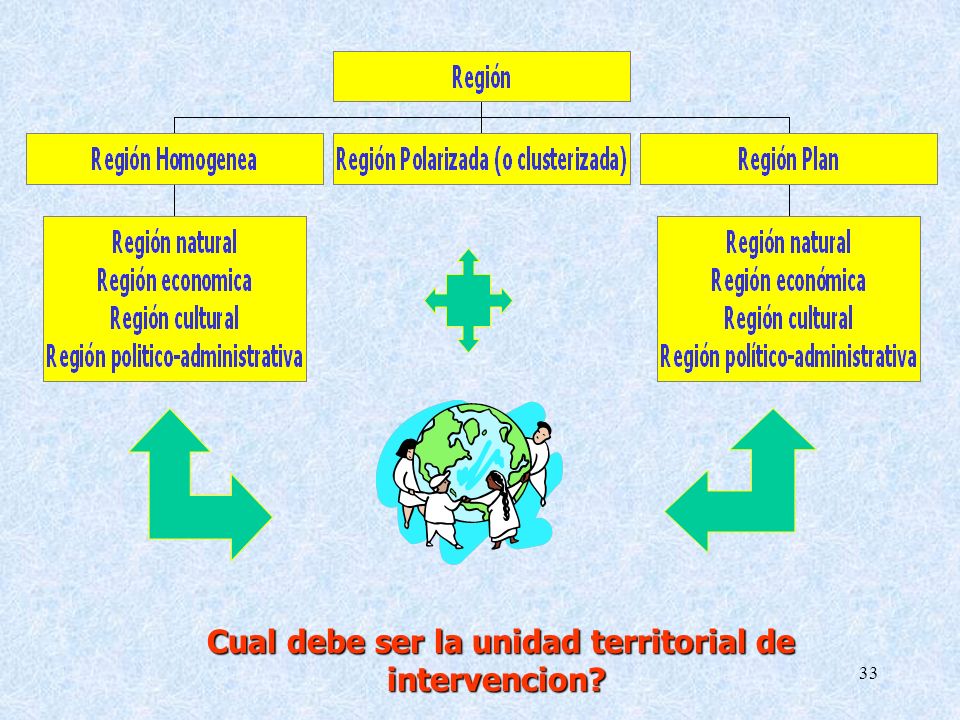 Región

Región Homogenea

Región Polarizada (o clusterizada)

Región Plan

Región natural
Región economica
Región cultural
Región politico-administrativa

Región natural
Región económica
Región cultural
Región político-administrativa

Cual debe ser la unidad territorial de intervencion?

33